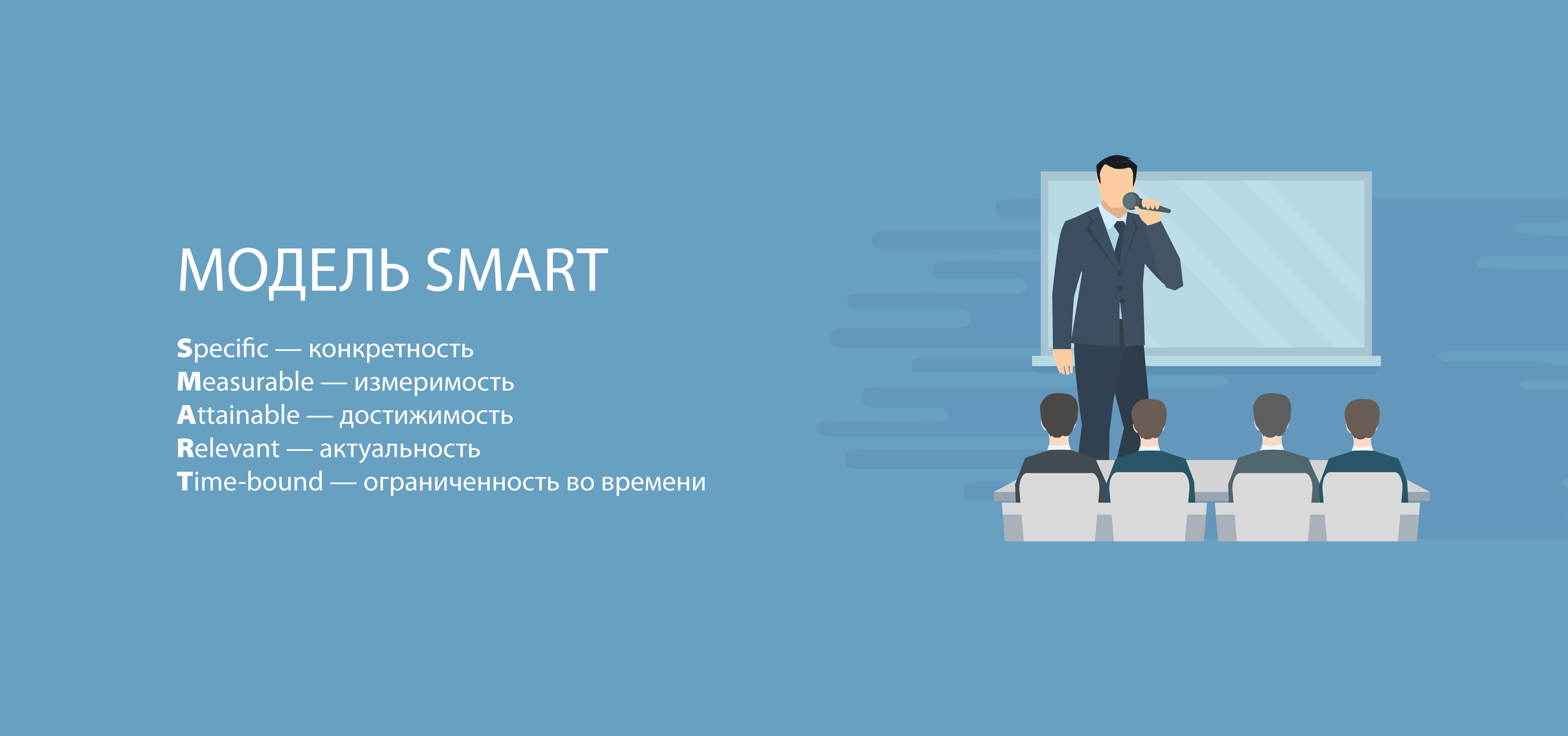 МОДЕЛЬ SMART

Specific — конкретность
Measurable — измеримость
Attainable — достижимость
Relevant — актуальность
Time-bound — ограниченность во времени